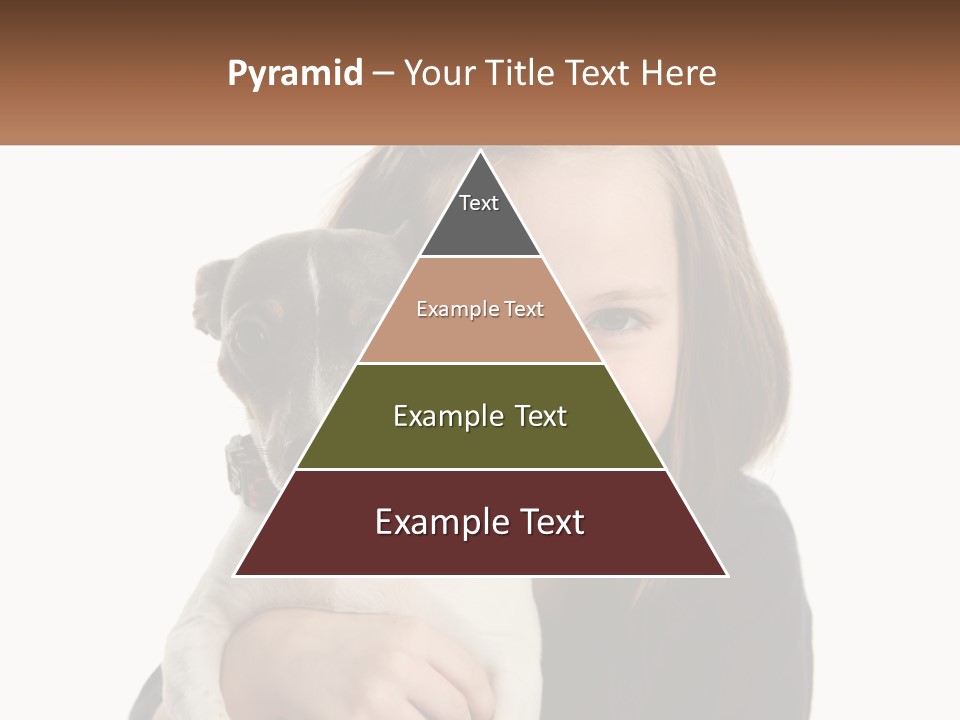 Pyramid – Your Title Text Here

Text

Example Text

Example Text

Example Text